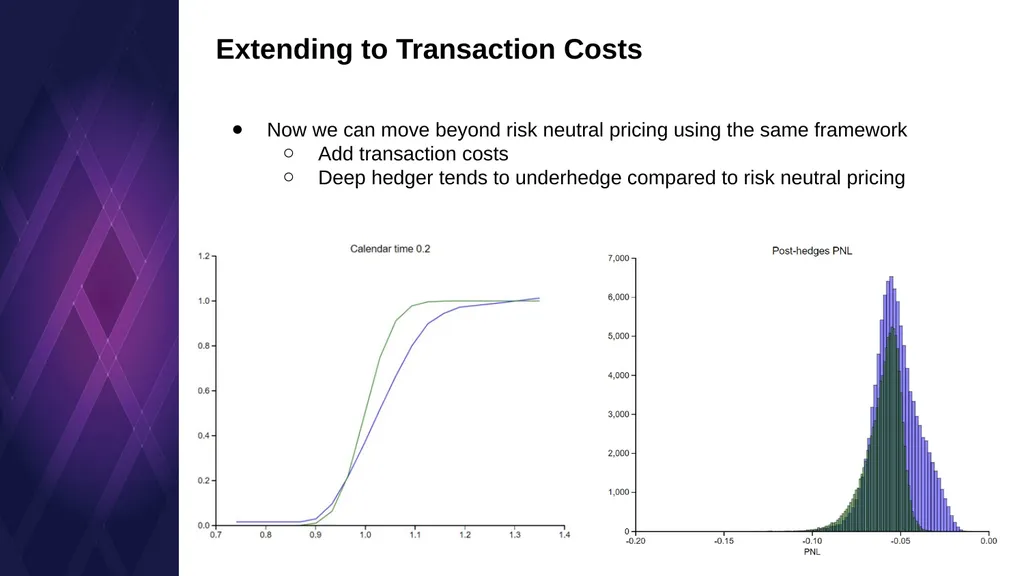 Extending to Transaction Costs

• Now we can move beyond risk neutral pricing using the same framework
○ Add transaction costs
○ Deep hedger tends to underhedge compared to risk neutral pricing

Calendar time 0.2

1.2
1.0
0.8
0.6
0.4
0.2
0.0
0.7 0.8 0.9 1.0 1.1 1.2 1.3 1.4

Post-hedges PNL

7,000
6,000
5,000
4,000
3,000
2,000
1,000
0
-0.20 -0.15 -0.10 -0.05 0.00
PNL